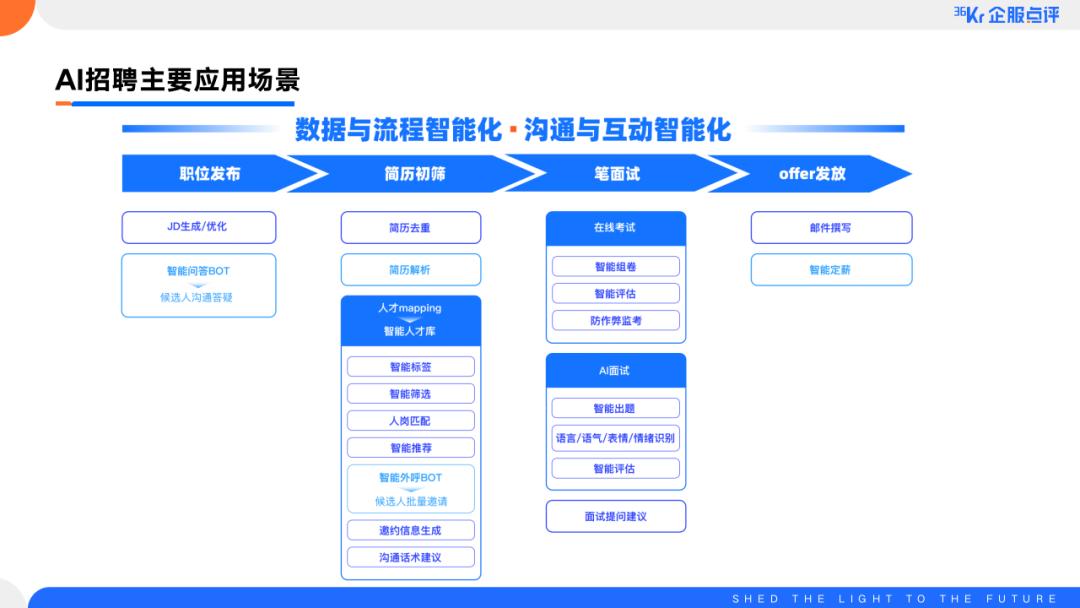 36Kr 企服点评

AI招聘主要应用场景

数据与流程智能化 · 沟通与互动智能化

职位发布

简历初筛

笔面试

offer发放

JD生成/优化

智能问答BOT
候选人沟通答疑

简历去重

简历解析

人才mapping
智能人才库

智能标签

智能筛选

人岗匹配

智能推荐

智能外呼BOT
候选人批量邀请

邀约信息生成

沟通话术建议

在线考试

智能组卷

智能评估

防作弊监考

AI面试

智能出题

语言/语气/表情/情绪识别

智能评估

面试提问建议

邮件撰写

智能定薪

SHED THE LIGHT TO THE FUTURE